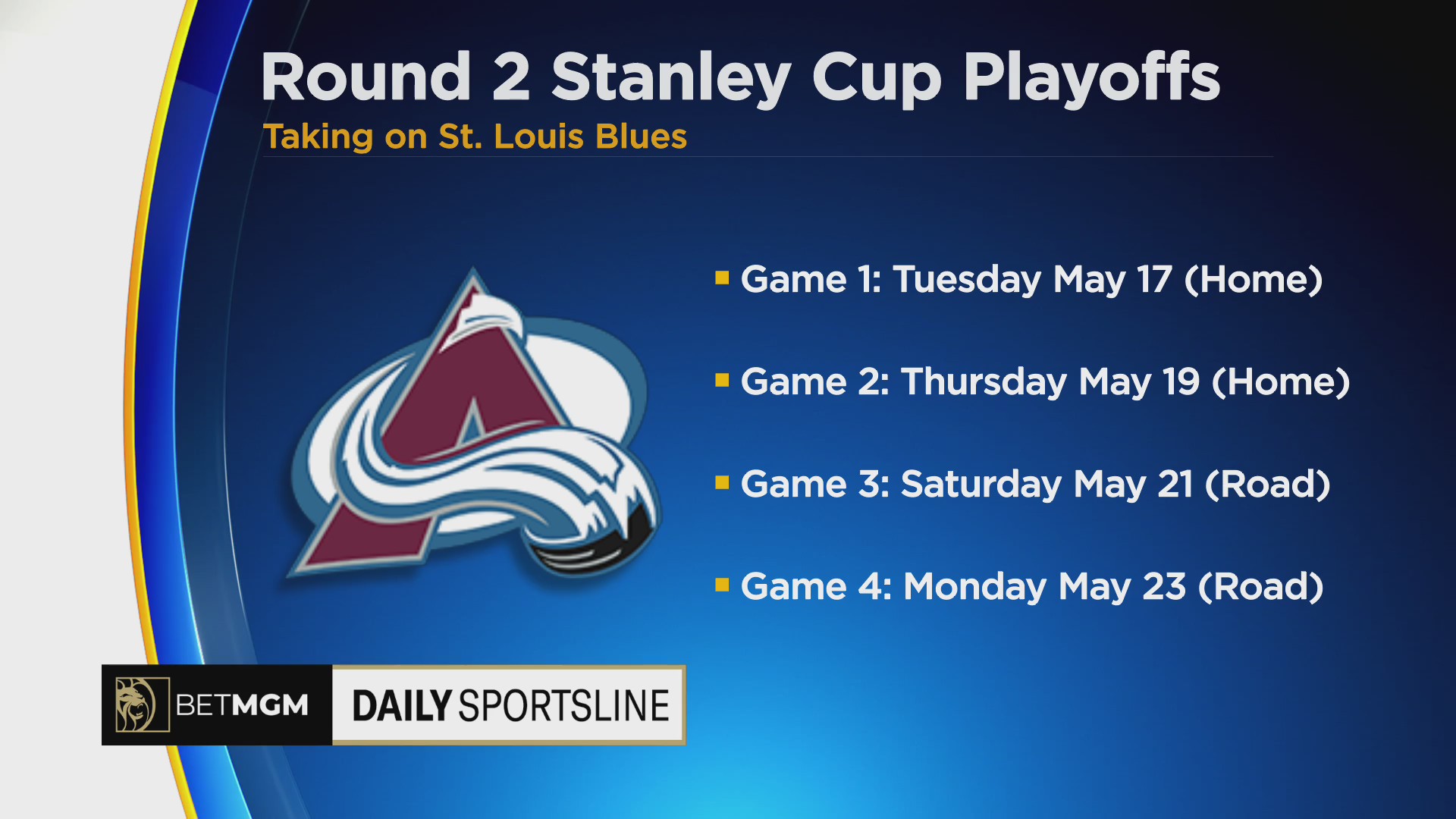 Round 2 Stanley Cup Playoffs
Taking on St. Louis Blues

▪ Game 1: Tuesday May 17 (Home)

▪ Game 2: Thursday May 19 (Home)

▪ Game 3: Saturday May 21 (Road)

▪ Game 4: Monday May 23 (Road)

BETMGM DAILY SPORTSLINE